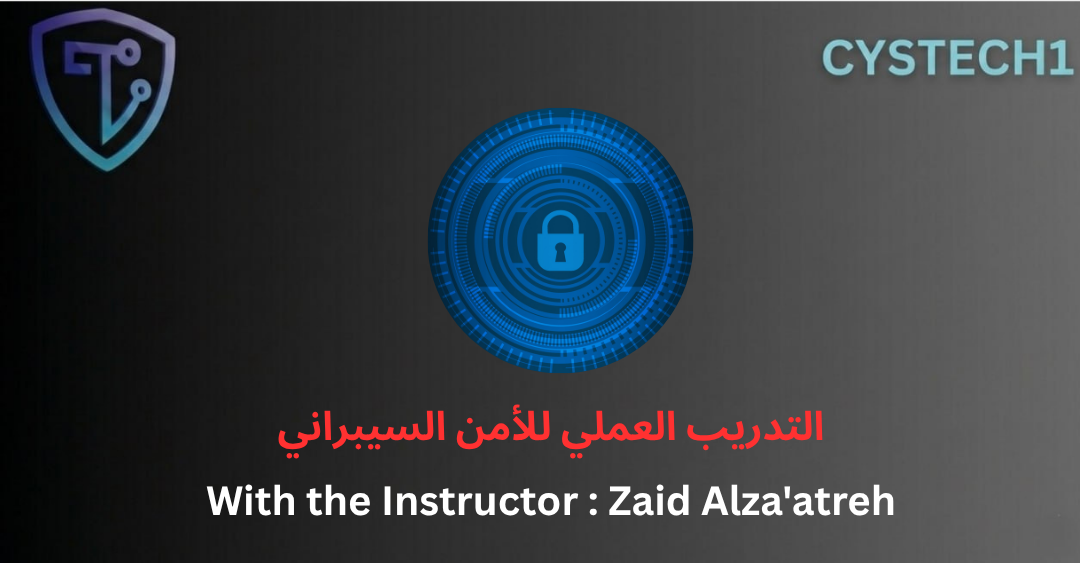 CYSTECH1

التدريب العملي للأمن السيبراني

With the Instructor : Zaid Alza'atreh